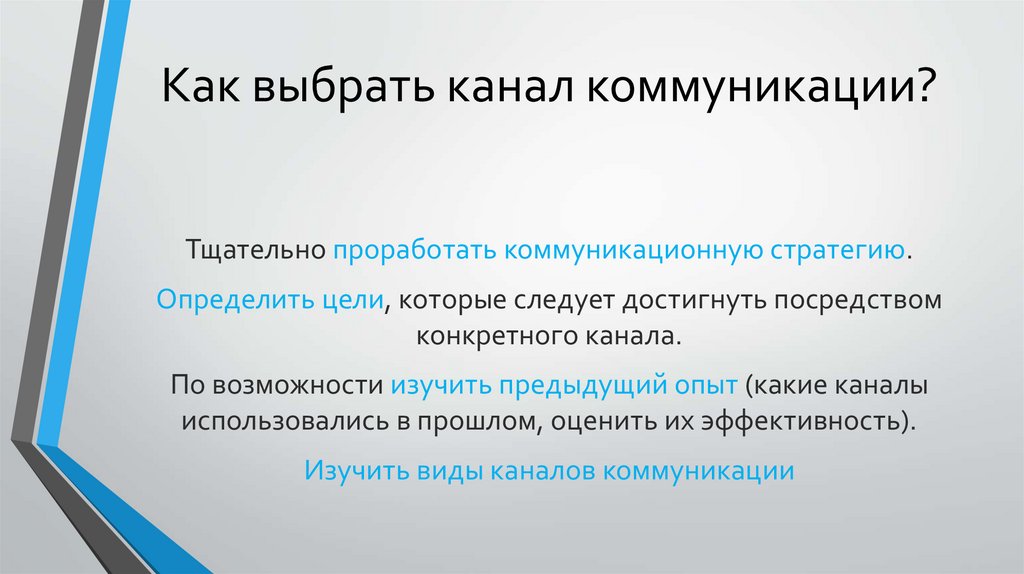 Как выбрать канал коммуникации?

Тщательно проработать коммуникационную стратегию.

Определить цели, которые следует достигнуть посредством конкретного канала.

По возможности изучить предыдущий опыт (какие каналы использовались в прошлом, оценить их эффективность).

Изучить виды каналов коммуникации